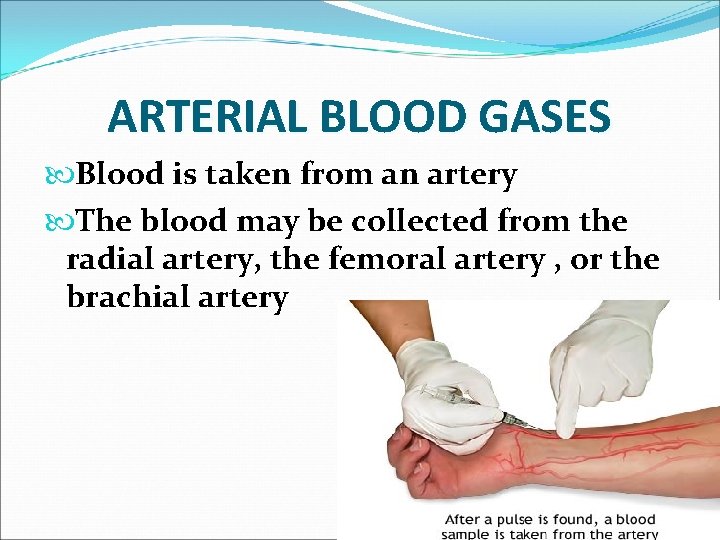 ARTERIAL BLOOD GASES

Blood is taken from an artery

The blood may be collected from the radial artery, the femoral artery , or the brachial artery

After a pulse is found, a blood sample is taken from the artery